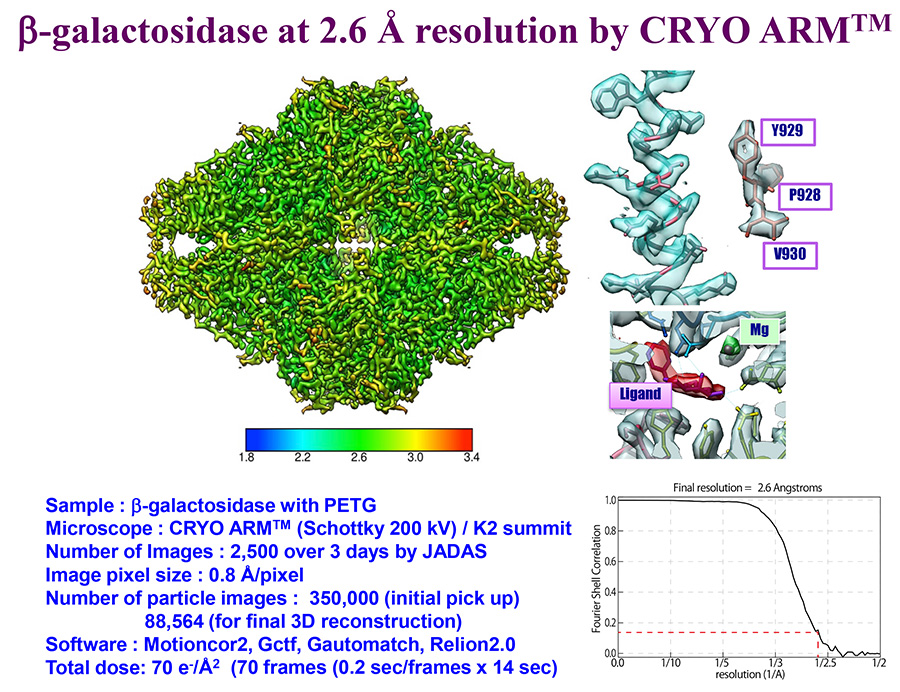 β-galactosidase at 2.6 Å resolution by CRYO ARM$^{TM}$

Y929
P928
V930

Mg
Ligand

1.8 2.2 2.6 3.0 3.4

Sample : β-galactosidase with PETG
Microscope : CRYO ARM$^{TM}$ (Schottky 200 kV) / K2 summit
Number of Images : 2,500 over 3 days by JADAS
Image pixel size : 0.8 Å/pixel
Number of particle images : 350,000 (initial pick up)
88,564 (for final 3D reconstruction)
Software : Motioncor2, Gctf, Gautomatch, Relion2.0
Total dose: 70 e$^-$/Å$^2$ (70 frames (0.2 sec/frames x 14 sec)

Final resolution = 2.6 Angstroms
Fourier Shell Correlation
1.0
0.8
0.6
0.4
0.2
0.0
0.0 1/10 1/5 1/3 1/2.5 1/2
resolution (1/A)